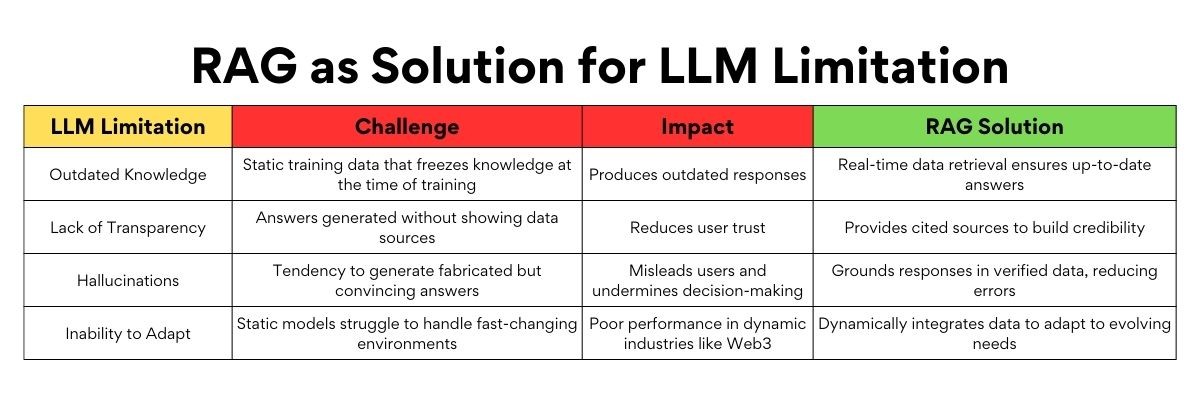 RAG as Solution for LLM Limitation

| LLM Limitation | Challenge | Impact | RAG Solution |
|---|---|---|---|
| Outdated Knowledge | Static training data that freezes knowledge at the time of training | Produces outdated responses | Real-time data retrieval ensures up-to-date answers |
| Lack of Transparency | Answers generated without showing data sources | Reduces user trust | Provides cited sources to build credibility |
| Hallucinations | Tendency to generate fabricated but convincing answers | Misleads users and undermines decision-making | Grounds responses in verified data, reducing errors |
| Inability to Adapt | Static models struggle to handle fast-changing environments | Poor performance in dynamic industries like Web3 | Dynamically integrates data to adapt to evolving needs |